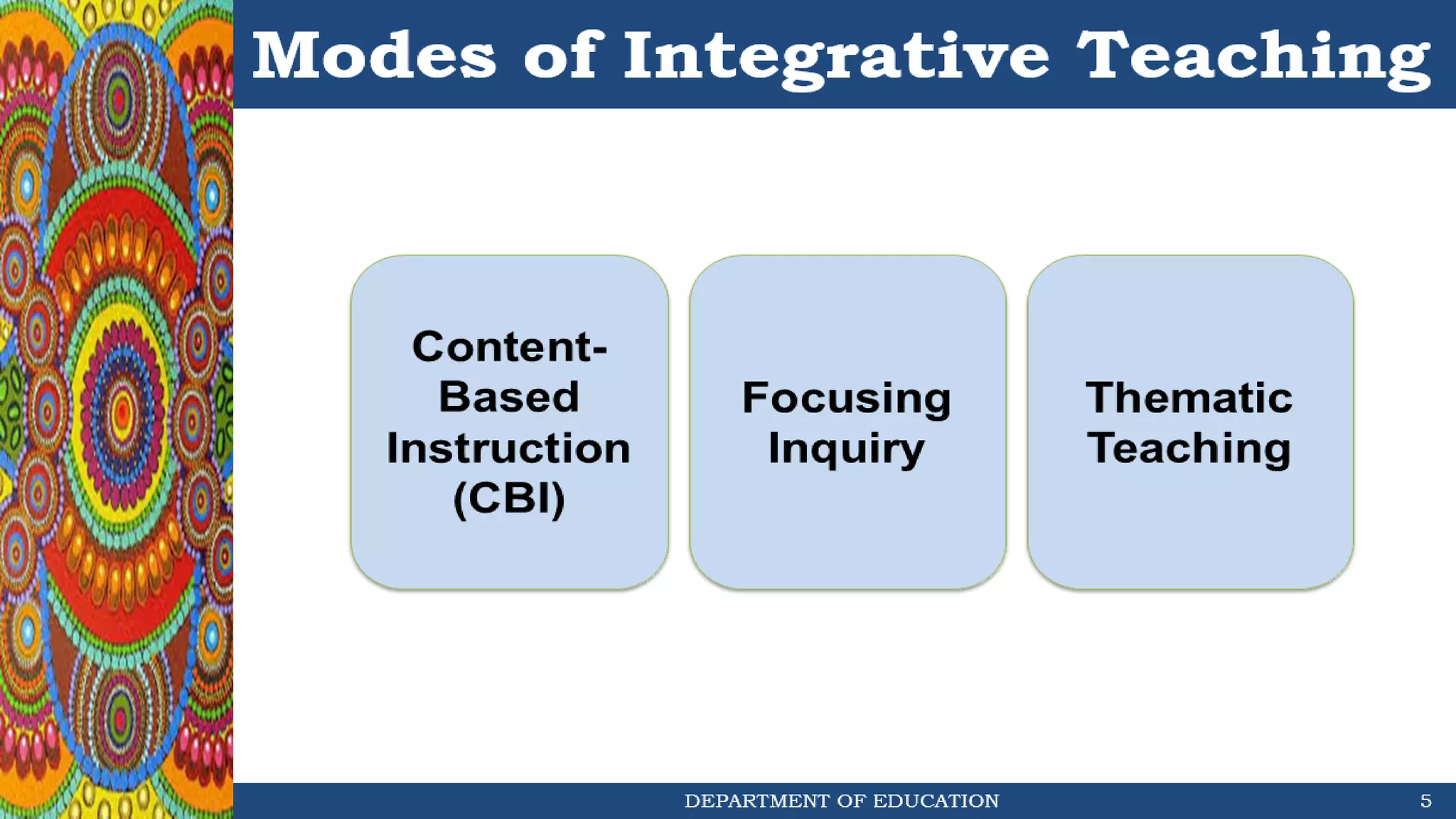 Modes of Integrative Teaching

Content-Based Instruction (CBI)

Focusing Inquiry

Thematic Teaching

DEPARTMENT OF EDUCATION

5